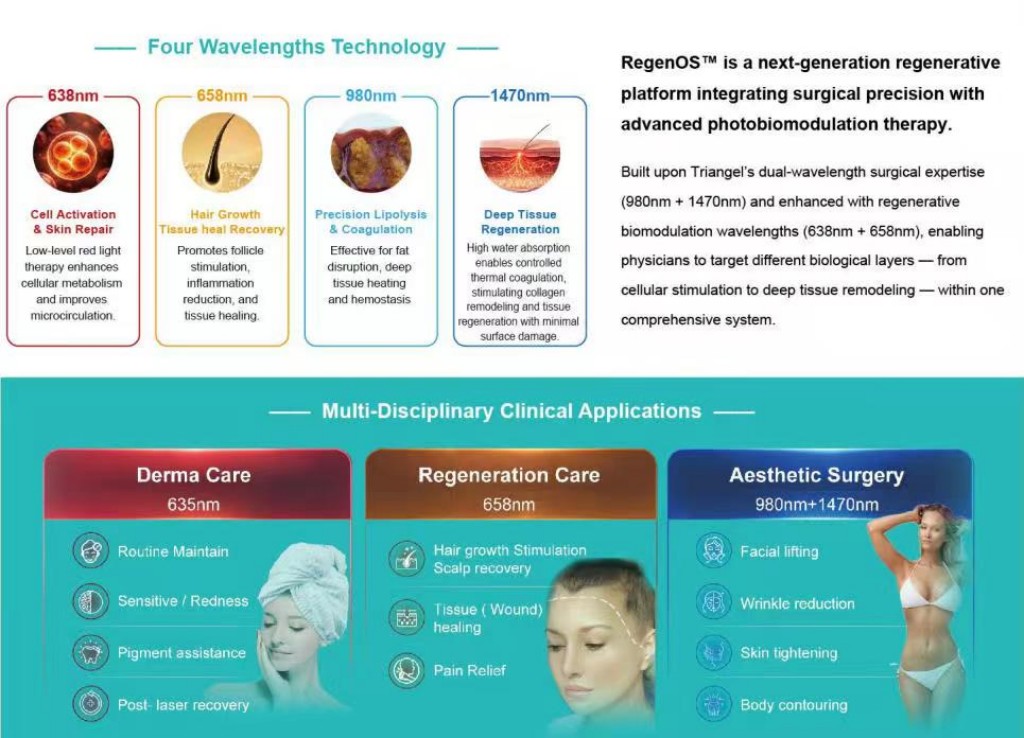 Four Wavelengths Technology

638nm

Cell Activation & Skin Repair

Low-level red light therapy enhances cellular metabolism and improves microcirculation.

658nm

Hair Growth Tissue heal Recovery

Promotes follicle stimulation, inflammation reduction, and tissue healing.

980nm

Precision Lipolysis & Coagulation

Effective for fat disruption, deep tissue heating and hemostasis

1470nm

Deep Tissue Regeneration

High water absorption enables controlled thermal coagulation, stimulating collagen remodeling and tissue regeneration with minimal surface damage.

RegenOS™ is a next-generation regenerative platform integrating surgical precision with advanced photobiomodulation therapy.

Built upon Triangel's dual-wavelength surgical expertise (980nm + 1470nm) and enhanced with regenerative biomodulation wavelengths (638nm + 658nm), enabling physicians to target different biological layers — from cellular stimulation to deep tissue remodeling — within one comprehensive system.

Multi-Disciplinary Clinical Applications

Derma Care

635nm

Routine Maintain

Sensitive / Redness

Pigment assistance

Post- laser recovery

Regeneration Care

658nm

Hair growth Stimulation Scalp recovery

Tissue ( Wound) healing

Pain Relief

Aesthetic Surgery

980nm+1470nm

Facial lifting

Wrinkle reduction

Skin tightening

Body contouring